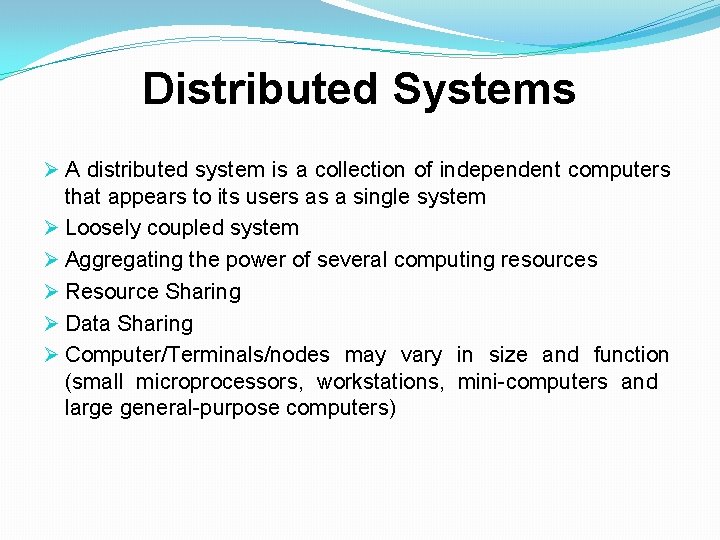 Distributed Systems

➢ A distributed system is a collection of independent computers that appears to its users as a single system
➢ Loosely coupled system
➢ Aggregating the power of several computing resources
➢ Resource Sharing
➢ Data Sharing
➢ Computer/Terminals/nodes may vary in size and function (small microprocessors, workstations, mini-computers and large general-purpose computers)